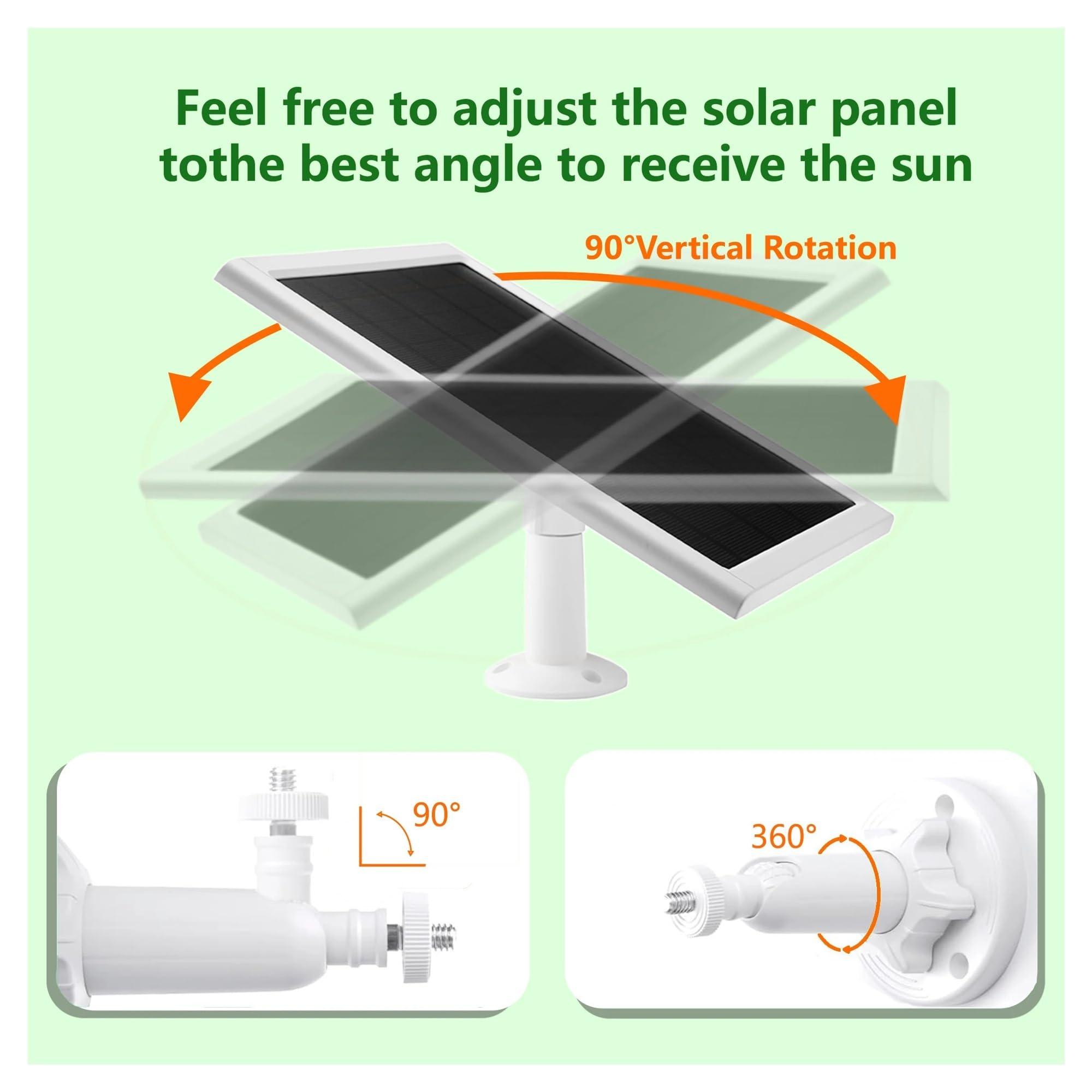 Feel free to adjust the solar panel tothe best angle to receive the sun

90°Vertical Rotation

90°

360°